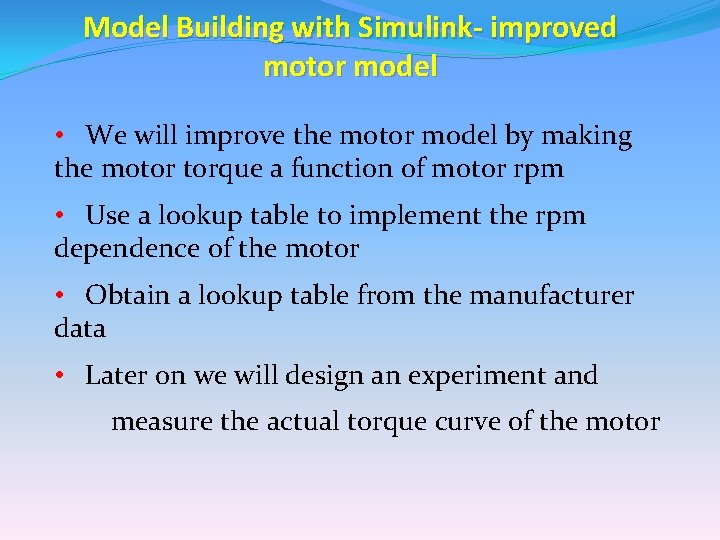 Model Building with Simulink- improved motor model

• We will improve the motor model by making the motor torque a function of motor rpm

• Use a lookup table to implement the rpm dependence of the motor

• Obtain a lookup table from the manufacturer data

• Later on we will design an experiment and measure the actual torque curve of the motor